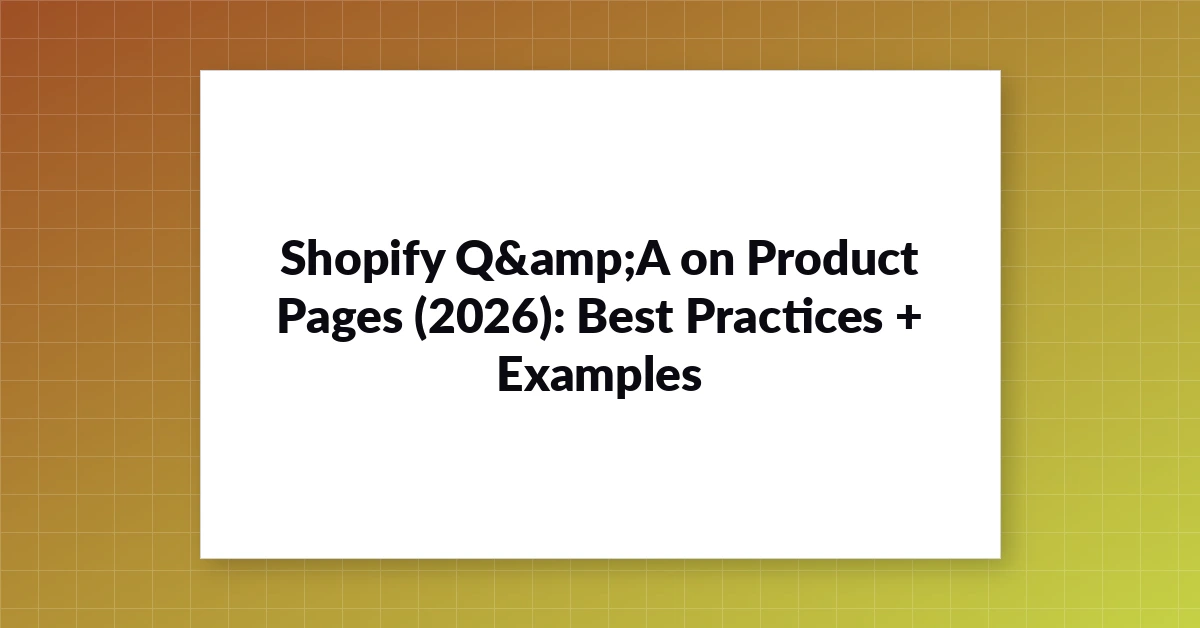 Shopify Q&amp;A on Product Pages (2026): Best Practices + Examples